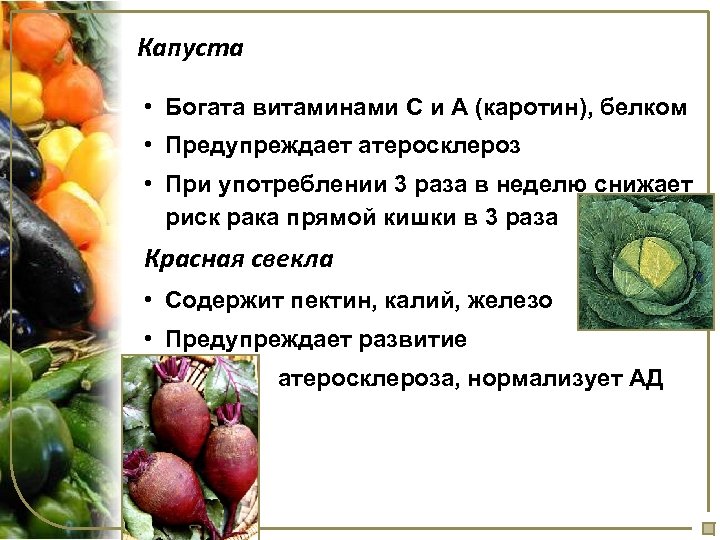 Капуста

• Богата витаминами С и А (каротин), белком

• Предупреждает атеросклероз

• При употреблении 3 раза в неделю снижает риск рака прямой кишки в 3 раза

Красная свекла

• Содержит пектин, калий, железо

• Предупреждает развитие атеросклероза, нормализует АД